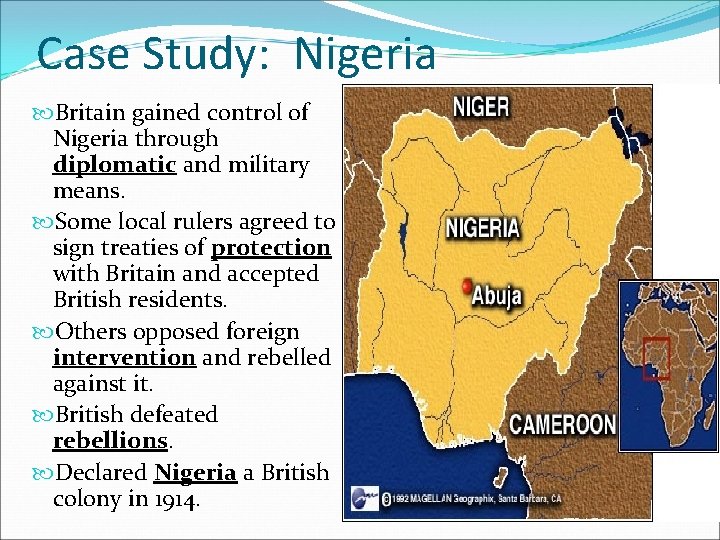 Case Study: Nigeria

Britain gained control of Nigeria through diplomatic and military means.

Some local rulers agreed to sign treaties of protection with Britain and accepted British residents.

Others opposed foreign intervention and rebelled against it.

British defeated rebellions.

Declared Nigeria a British colony in 1914.

NIGER

NIGERIA

Abuja

CAMEROON

©1992 MAGELLAN Geographix, Santa Barbara, CA